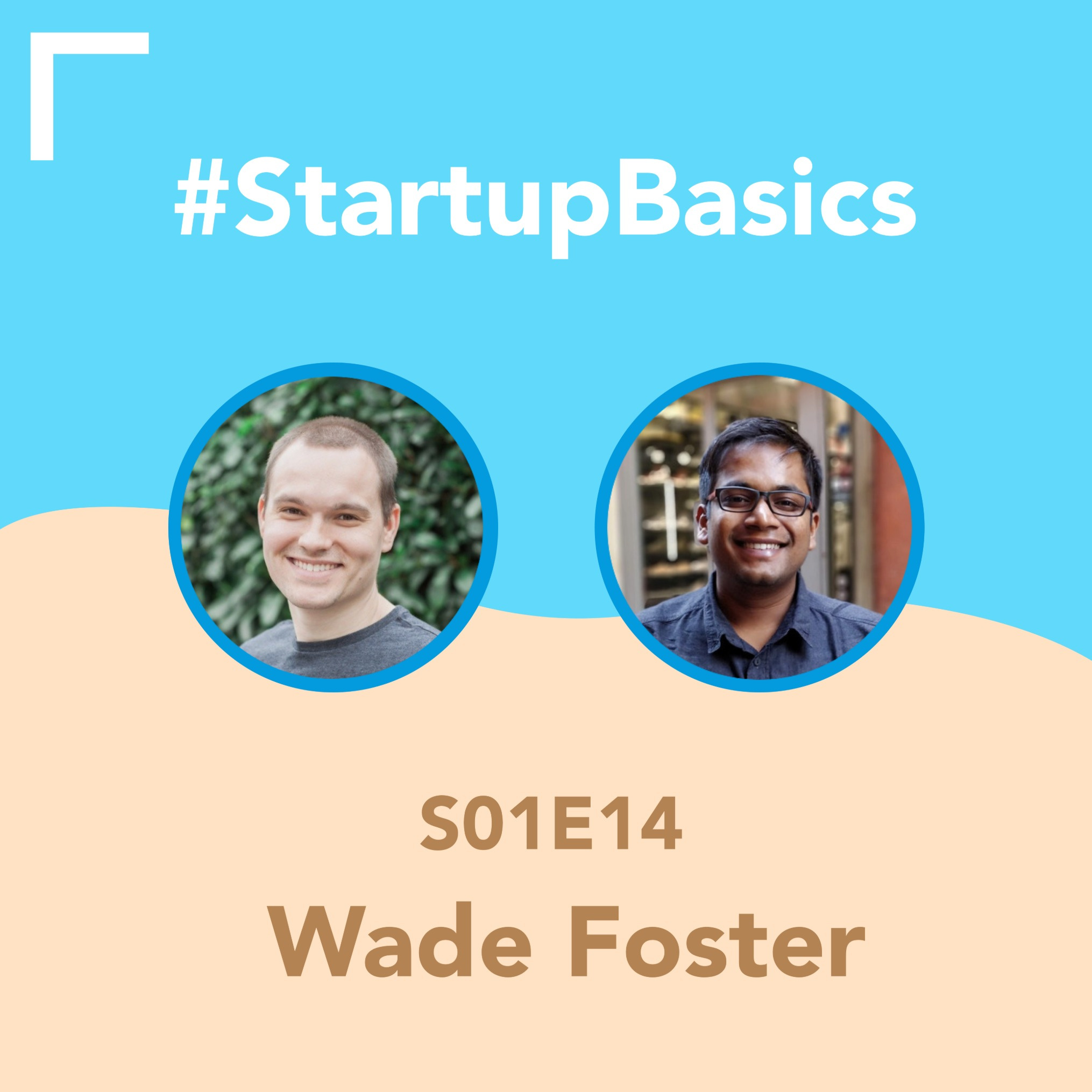 #StartupBasics

S01E14

Wade Foster